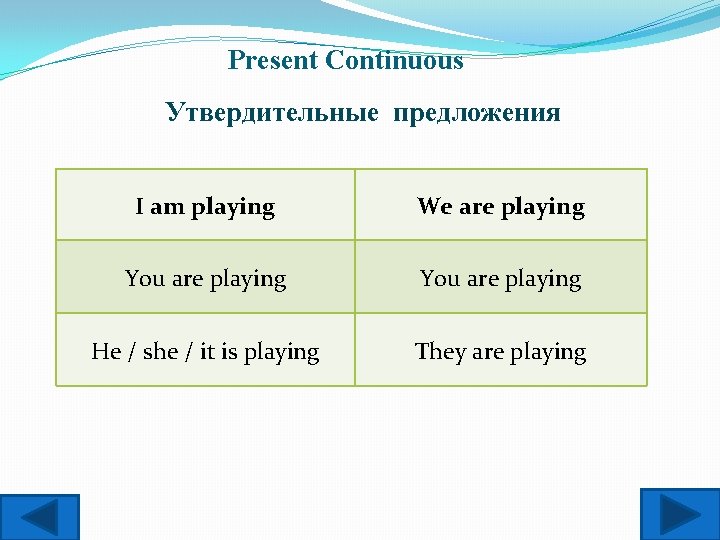 Present Continuous

Утвердительные предложения

| I am playing | We are playing |
|---|---|
| You are playing | You are playing |
| He / she / it is playing | They are playing |